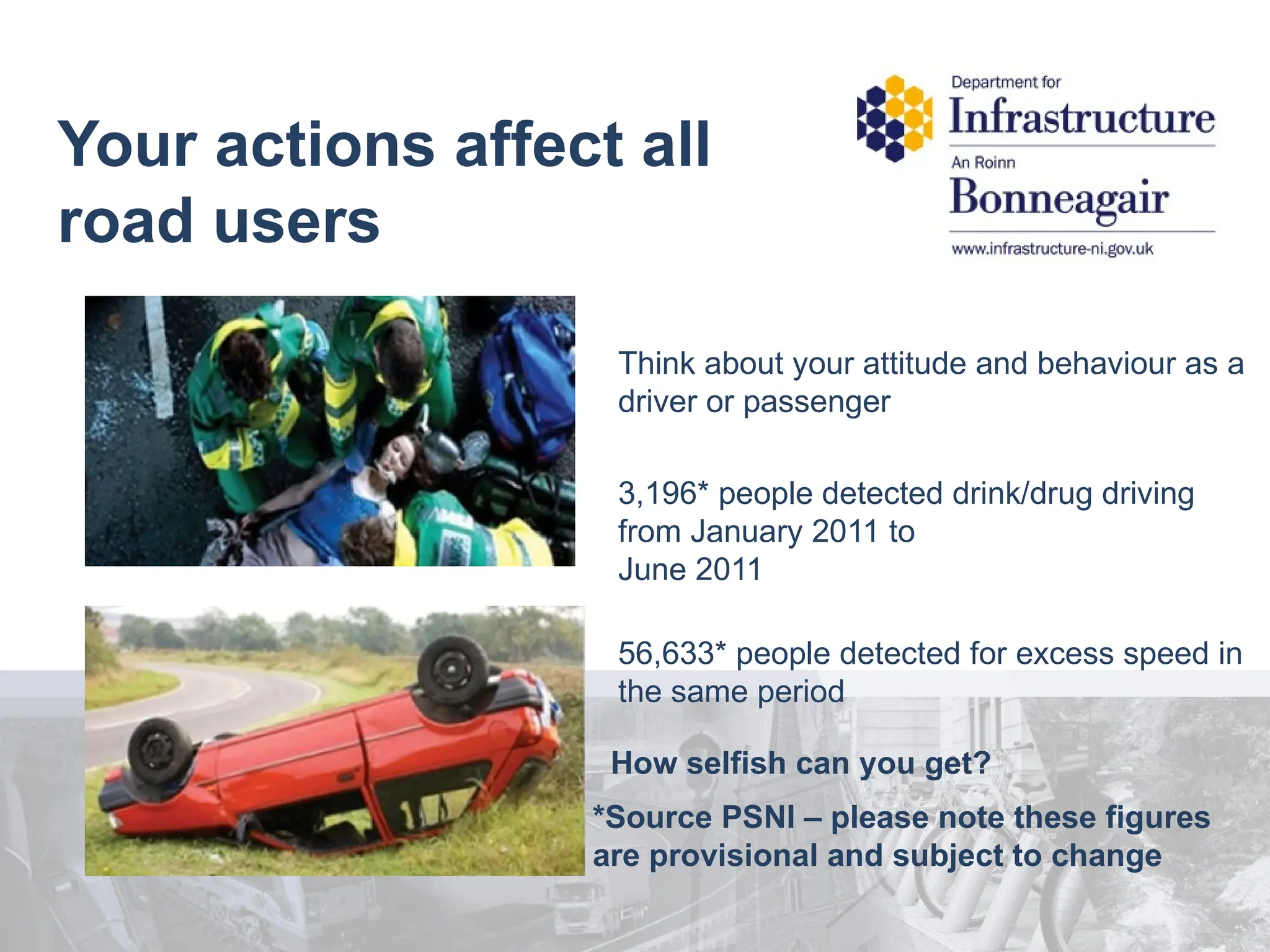 Your actions affect all road users

Department for
Infrastructure
An Roinn
Bonneagair
www.infrastructure-ni.gov.uk

Think about your attitude and behaviour as a driver or passenger

3,196* people detected drink/drug driving from January 2011 to
June 2011

56,633* people detected for excess speed in the same period

How selfish can you get?

*Source PSNI – please note these figures are provisional and subject to change